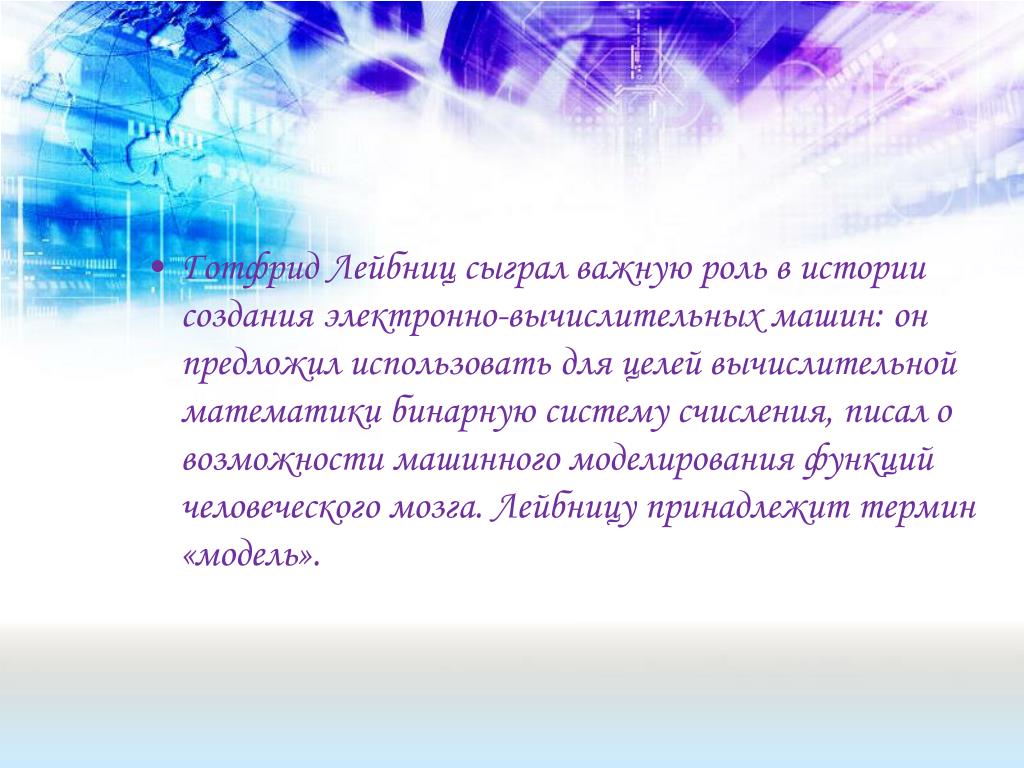 • Готфрид Лейбниц сыграл важную роль в истории создания электронно-вычислительных машин: он предложил использовать для целей вычислительной математики бинарную систему счисления, писал о возможности машинного моделирования функций человеческого мозга. Лейбницу принадлежит термин «модель».